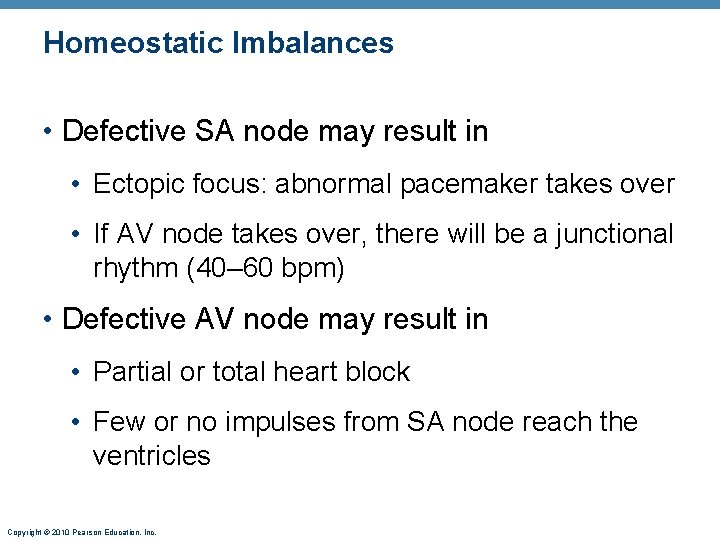 Homeostatic Imbalances

• Defective SA node may result in

• Ectopic focus: abnormal pacemaker takes over

• If AV node takes over, there will be a junctional rhythm (40–60 bpm)

• Defective AV node may result in

• Partial or total heart block

• Few or no impulses from SA node reach the ventricles

Copyright © 2010 Pearson Education, Inc.